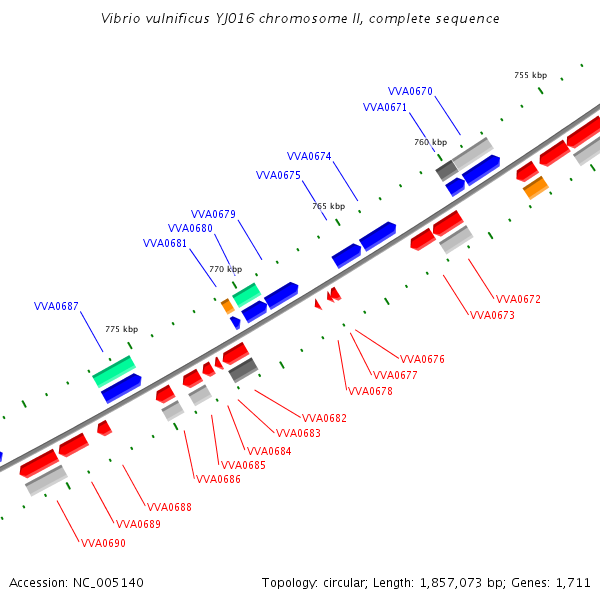 Vibrio vulnificus YJ016 chromosome II, complete sequence

755 kbp
VVA0670
VVA0671
760 kbp
VVA0674
VVA0675
765 kbp
VVA0679
VVA0680
VVA0681
770 kbp
VVA0687
775 kbp
VVA0672
VVA0673
VVA0676
VVA0677
VVA0678
VVA0682
VVA0683
VVA0684
VVA0685
VVA0686
VVA0688
VVA0689
VVA0690

Accession: NC_005140

Topology: circular; Length: 1,857,073 bp; Genes: 1,711